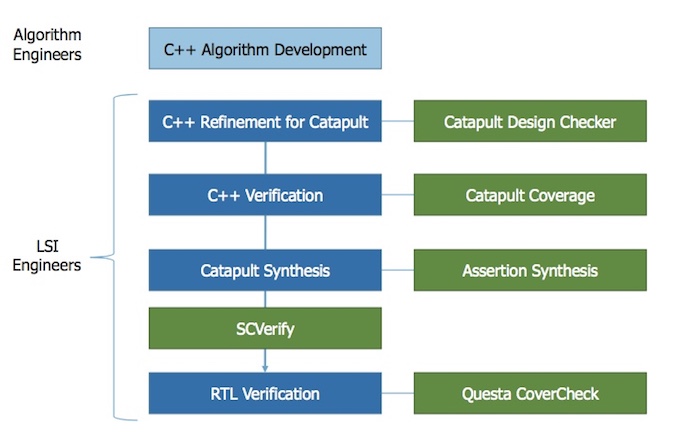 Algorithm Engineers

C++ Algorithm Development

LSI Engineers

C++ Refinement for Catapult

Catapult Design Checker

C++ Verification

Catapult Coverage

Catapult Synthesis

Assertion Synthesis

SCVerify

RTL Verification

Questa CoverCheck